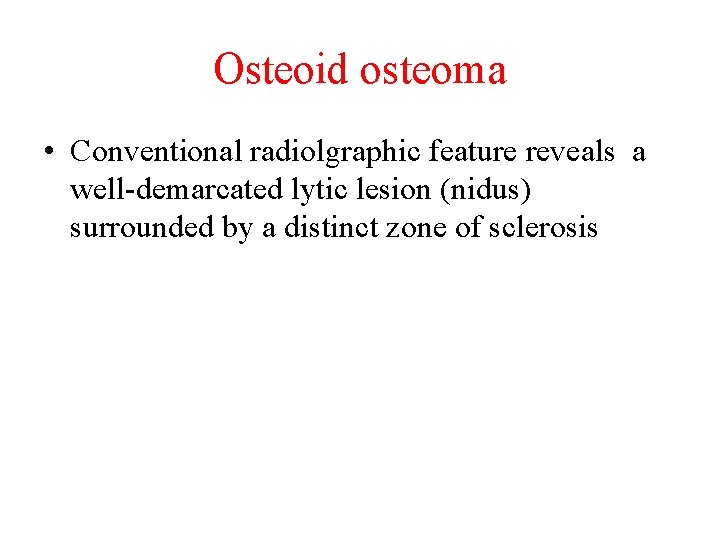 Osteoid osteoma

• Conventional radiolgraphic feature reveals a well-demarcated lytic lesion (nidus) surrounded by a distinct zone of sclerosis